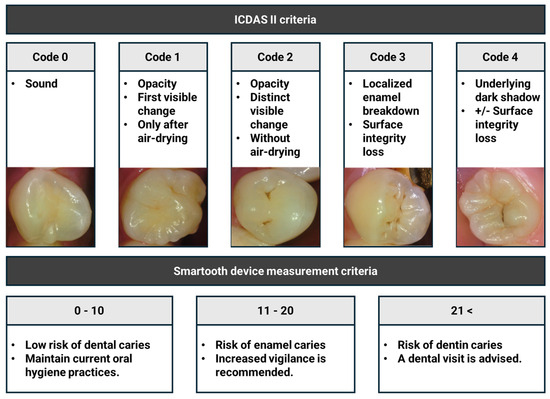 ICDAS II criteria

Code 0
• Sound

Code 1
• Opacity
• First visible change
• Only after air-drying

Code 2
• Opacity
• Distinct visible change
• Without air-drying

Code 3
• Localized enamel breakdown
• Surface integrity loss

Code 4
• Underlying dark shadow
• +/- Surface integrity loss

Smartooth device measurement criteria

0 - 10
• Low risk of dental caries
• Maintain current oral hygiene practices.

11 - 20
• Risk of enamel caries
• Increased vigilance is recommended.

21 <
• Risk of dentin caries
• A dental visit is advised.